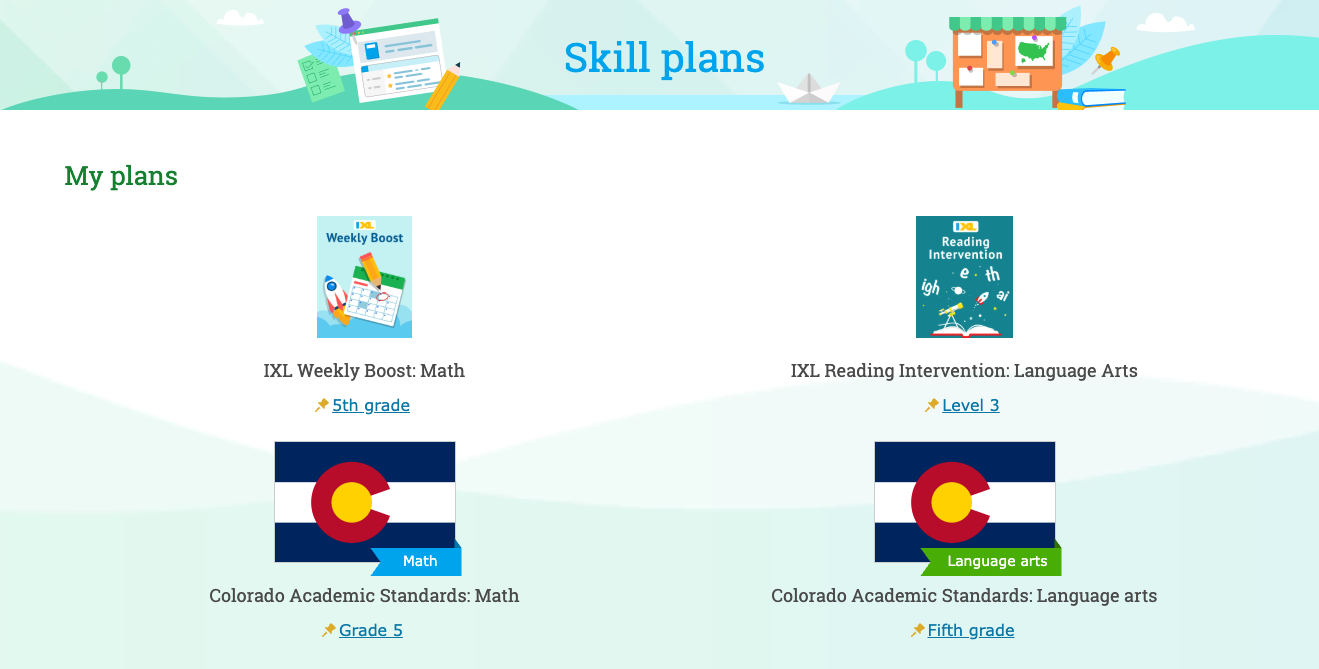 Skill plans

My plans

IXL
Weekly Boost

IXL Weekly Boost: Math

5th grade

IXL
Reading Intervention
igh e th ai

IXL Reading Intervention: Language Arts

Level 3

Math

Colorado Academic Standards: Math

Grade 5

Language arts

Colorado Academic Standards: Language arts

Fifth grade